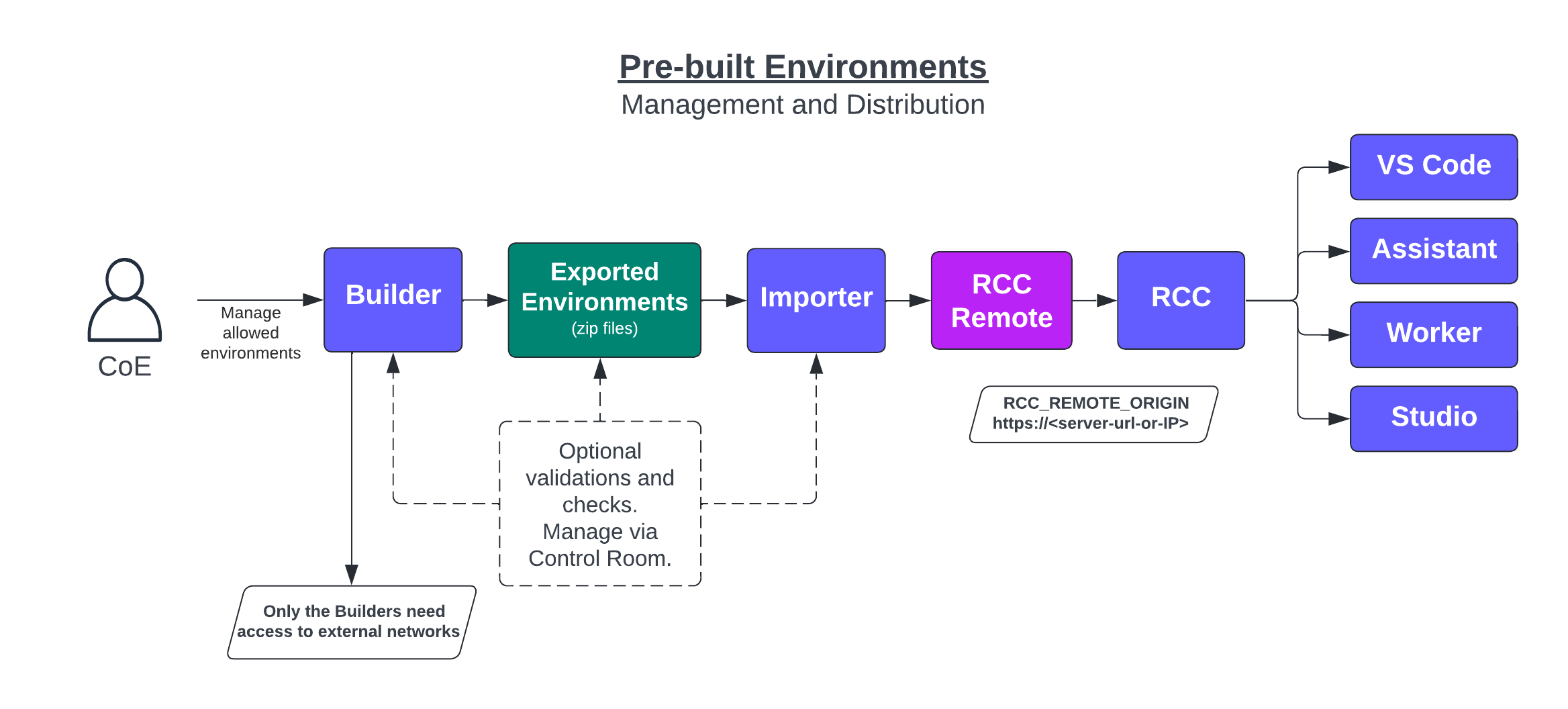 Pre-built Environments
Management and Distribution

CoE

Manage allowed environments

Builder

Exported Environments
(zip files)

Importer

RCC Remote

RCC

VS Code

Assistant

Worker

Studio

RCC_REMOTE_ORIGIN
https://<server-url-or-IP>

Optional validations and checks.
Manage via Control Room.

Only the Builders need access to external networks